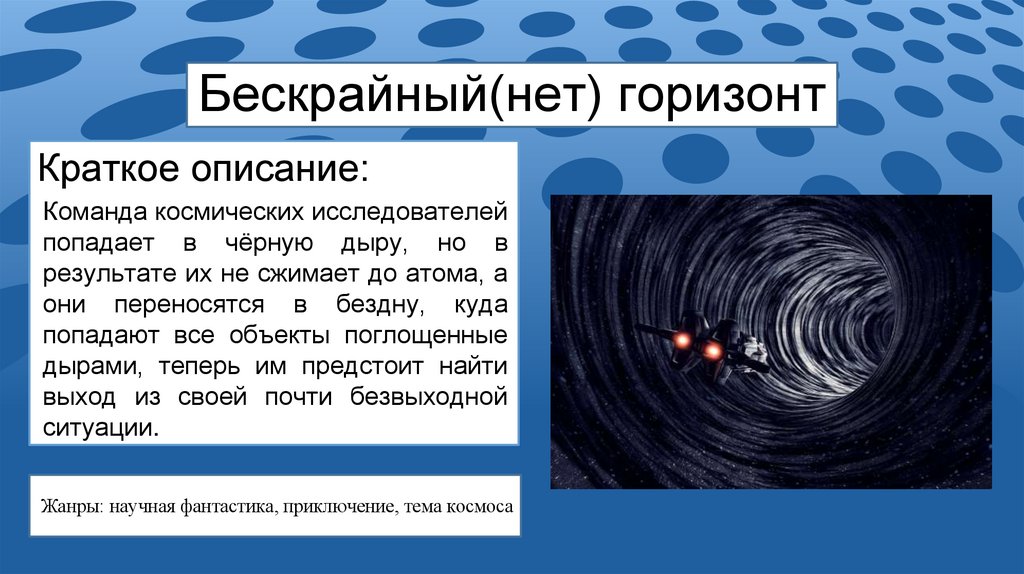 Бескрайный(нет) горизонт

Краткое описание:

Команда космических исследователей попадает в чёрную дыру, но в результате их не сжимает до атома, а они переносятся в бездну, куда попадают все объекты поглощенные дырами, теперь им предстоит найти выход из своей почти безвыходной ситуации.

Жанры: научная фантастика, приключение, тема космоса